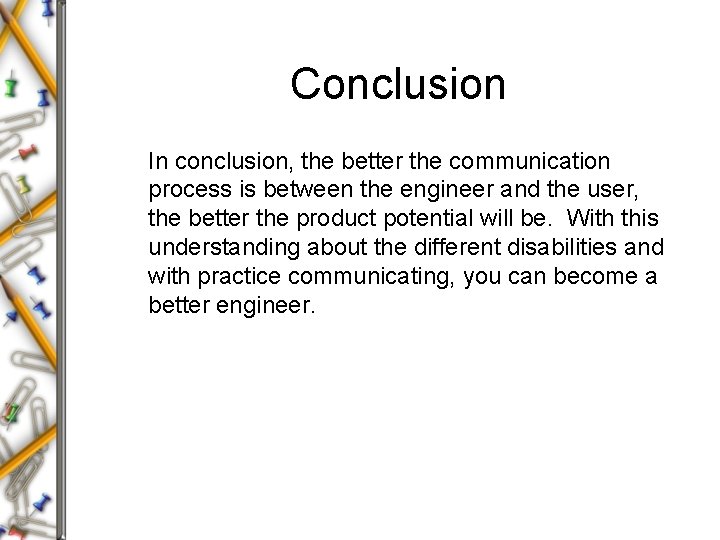 Conclusion

In conclusion, the better the communication process is between the engineer and the user, the better the product potential will be. With this understanding about the different disabilities and with practice communicating, you can become a better engineer.